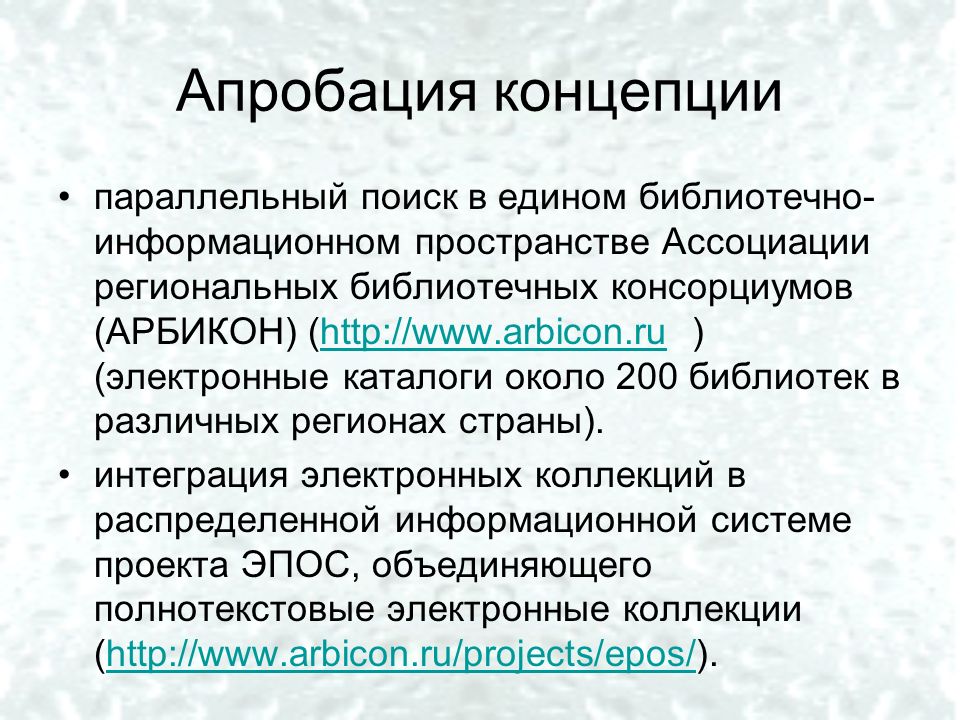 Апробация концепции

• параллельный поиск в едином библиотечно-информационном пространстве Ассоциации региональных библиотечных консорциумов (АРБИКОН) (http://www.arbicon.ru ) (электронные каталоги около 200 библиотек в различных регионах страны).

• интеграция электронных коллекций в распределенной информационной системе проекта ЭПОС, объединяющего полнотекстовые электронные коллекции (http://www.arbicon.ru/projects/epos/).